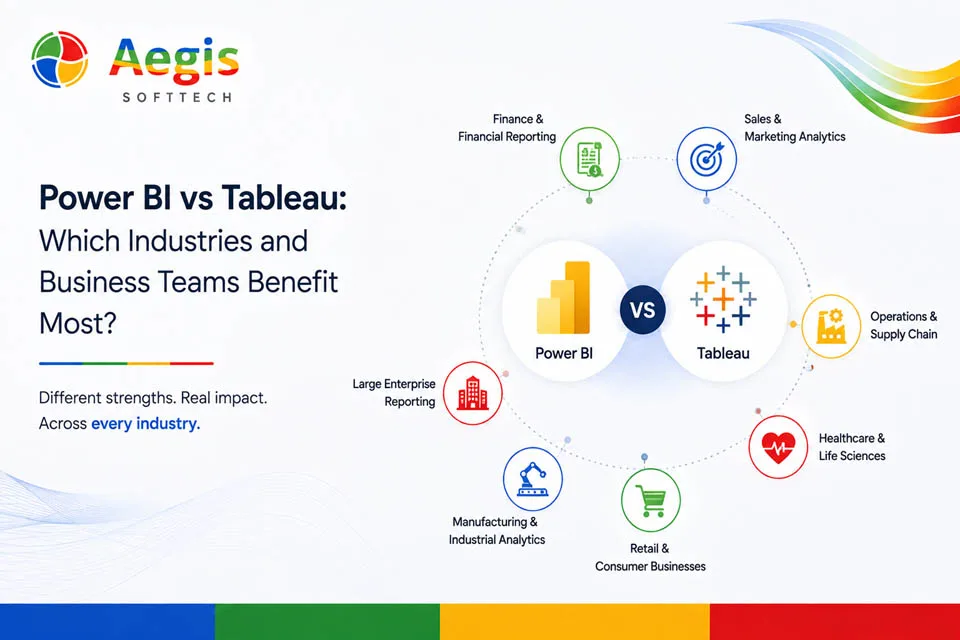 Aegis
SOFTTECH

Power BI vs Tableau: Which Industries and Business Teams Benefit Most?

Different strengths. Real impact. Across every industry.

Finance & Financial Reporting

Sales & Marketing Analytics

Power BI

VS

Tableau

Operations & Supply Chain

Large Enterprise Reporting

Healthcare & Life Sciences

Manufacturing & Industrial Analytics

Retail & Consumer Businesses